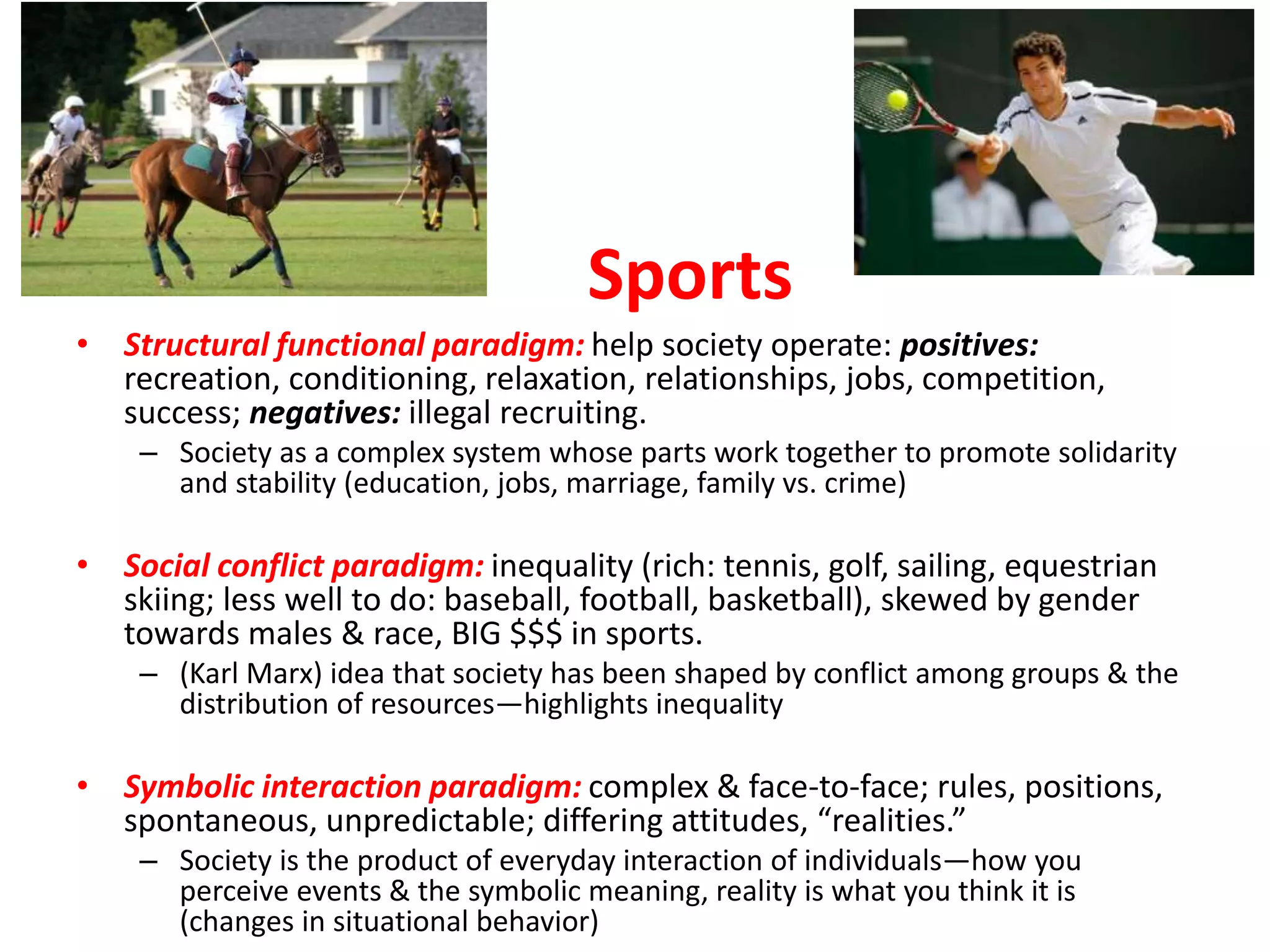 Sports

• Structural functional paradigm: help society operate: positives: recreation, conditioning, relaxation, relationships, jobs, competition, success; negatives: illegal recruiting.
– Society as a complex system whose parts work together to promote solidarity and stability (education, jobs, marriage, family vs. crime)

• Social conflict paradigm: inequality (rich: tennis, golf, sailing, equestrian skiing; less well to do: baseball, football, basketball), skewed by gender towards males & race, BIG $$$ in sports.
– (Karl Marx) idea that society has been shaped by conflict among groups & the distribution of resources—highlights inequality

• Symbolic interaction paradigm: complex & face-to-face; rules, positions, spontaneous, unpredictable; differing attitudes, “realities.”
– Society is the product of everyday interaction of individuals—how you perceive events & the symbolic meaning, reality is what you think it is (changes in situational behavior)